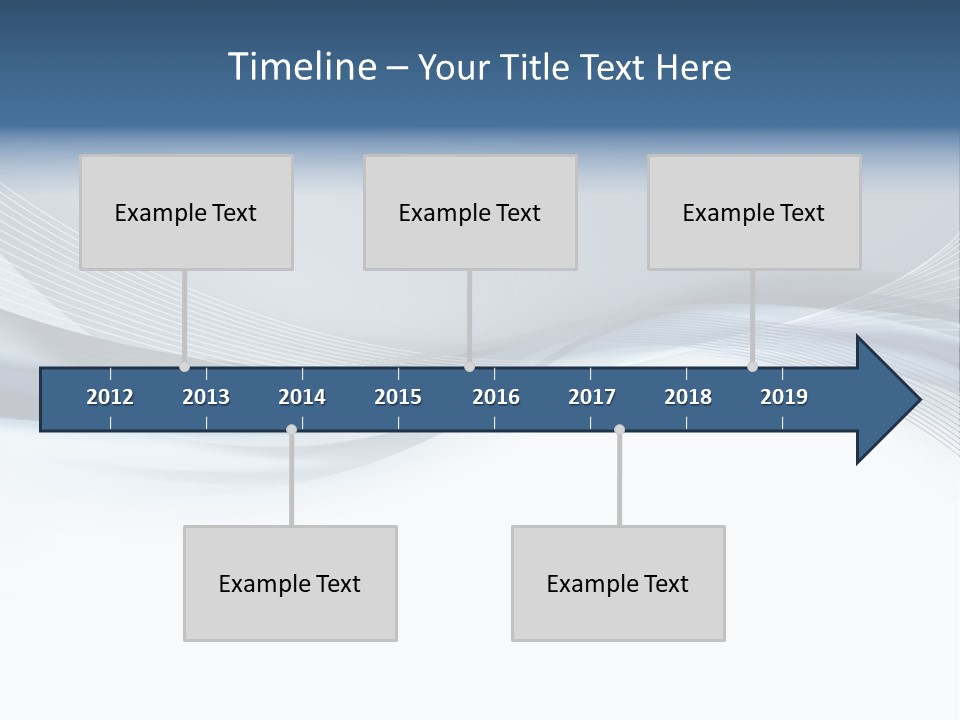 Timeline – Your Title Text Here

Example Text

Example Text

Example Text

2012 2013 2014 2015 2016 2017 2018 2019

Example Text

Example Text